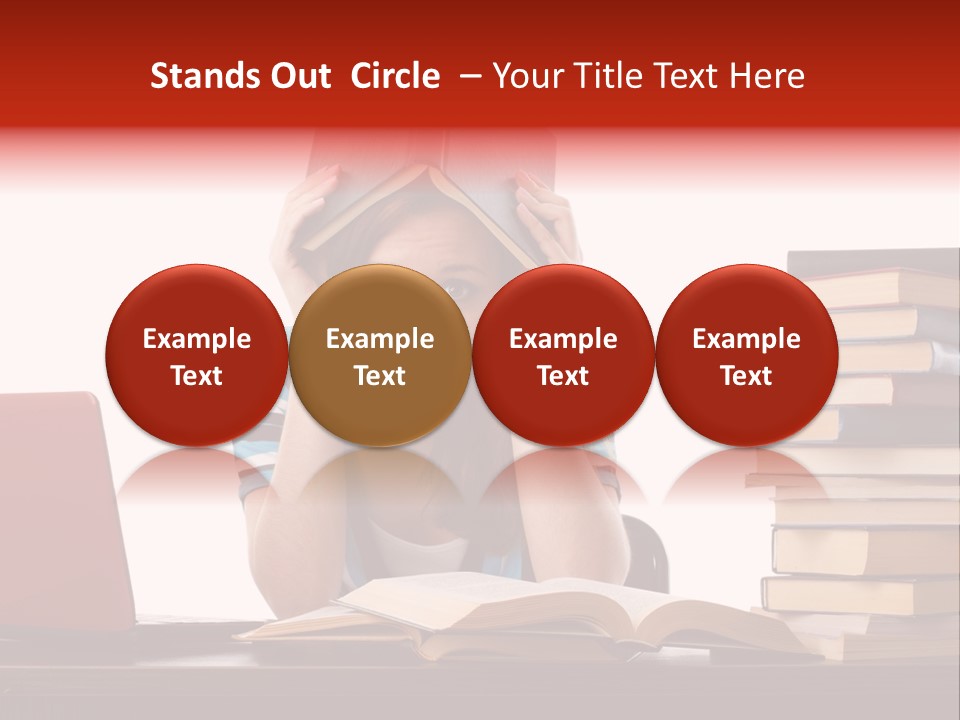 Stands Out Circle – Your Title Text Here

Example Text

Example Text

Example Text

Example Text